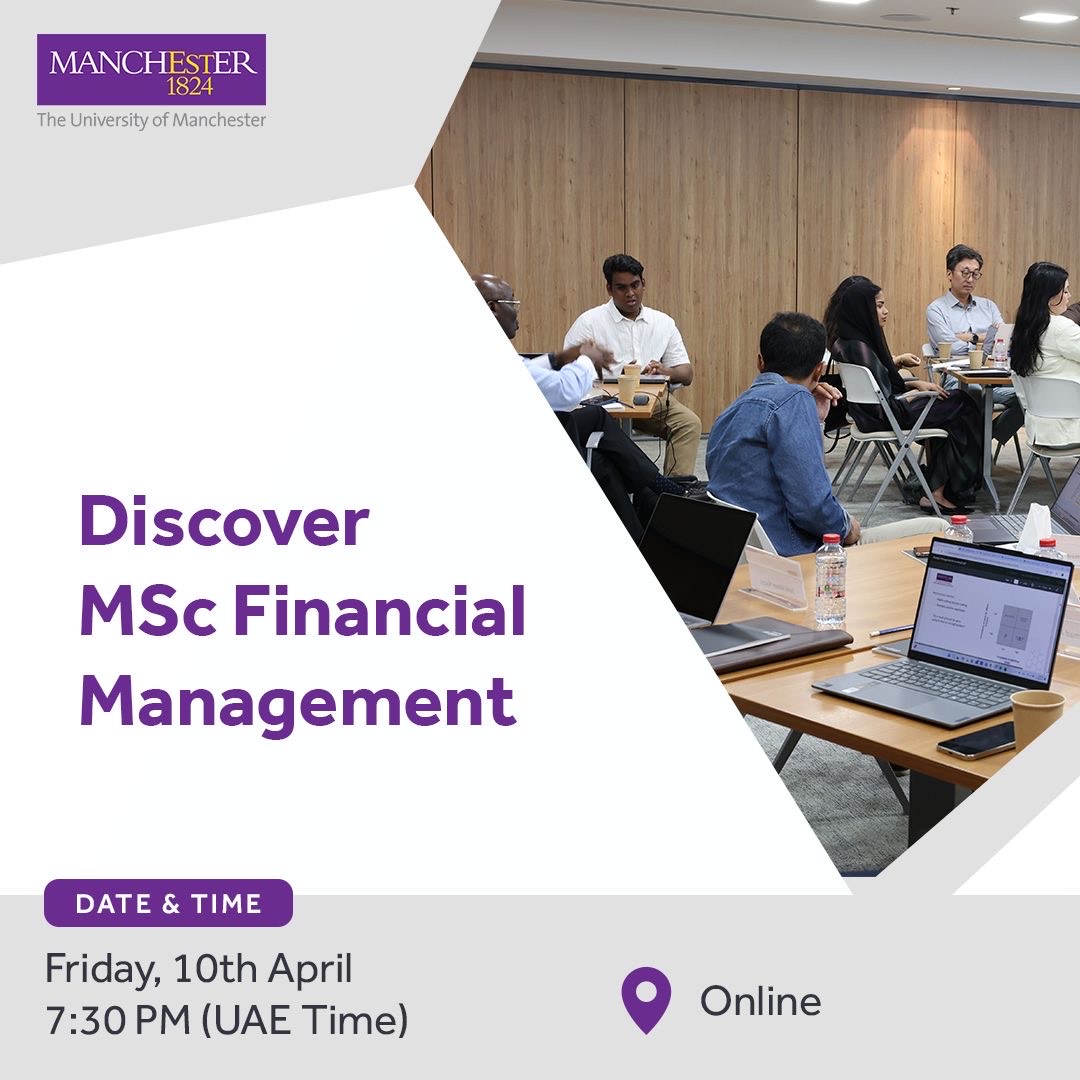 MANCHESTER
1824
The University of Manchester

Discover MSc Financial Management

DATE & TIME

Friday, 10th April
7:30 PM (UAE Time)

Online